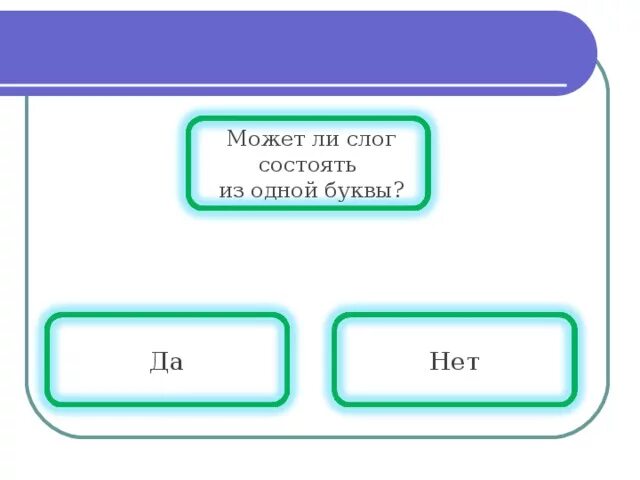 Может ли слог состоять из одной буквы?

Да

Нет